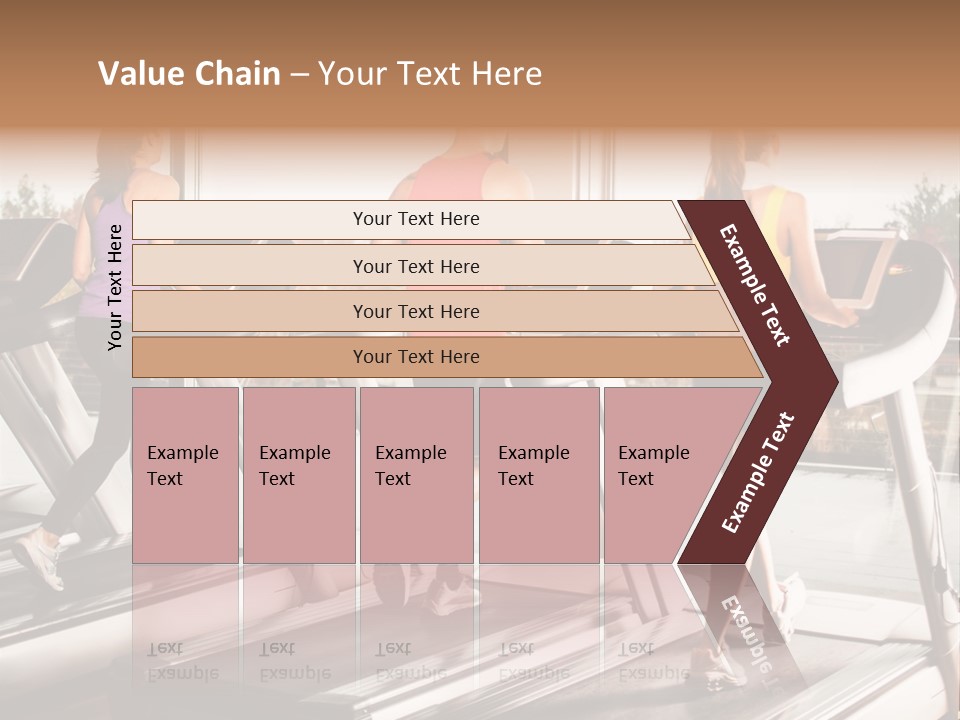 Value Chain – Your Text Here

Your Text Here

Your Text Here

Your Text Here

Your Text Here

Your Text Here

Example Text

Example Text

Example Text

Example Text

Example Text

Example Text

Example Text